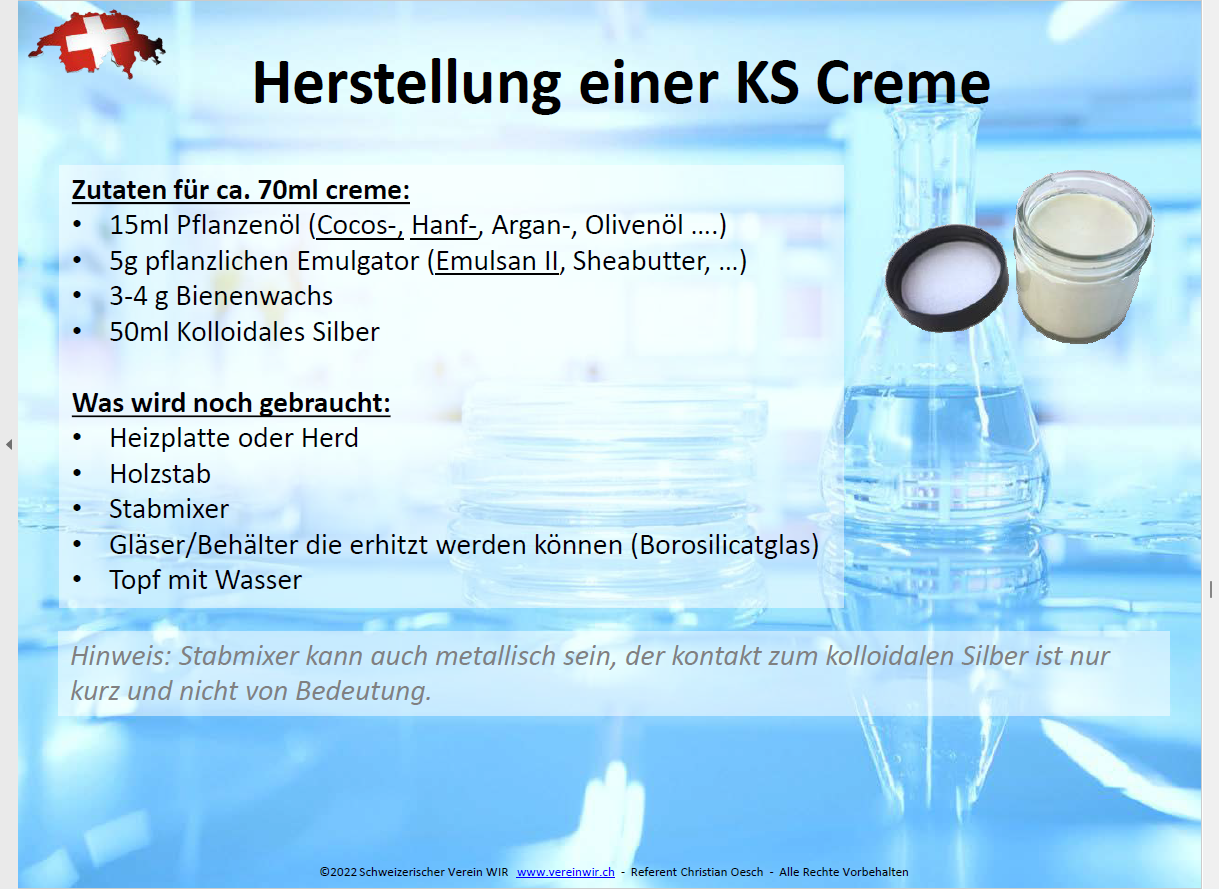 Herstellung einer KS Creme

Zutaten für ca. 70ml creme:
• 15ml Pflanzenöl (Cocos-, Hanf-, Argan-, Olivenöl ….)
• 5g pflanzlichen Emulgator (Emulsan II, Sheabutter, …)
• 3-4 g Bienenwachs
• 50ml Kolloidales Silber

Was wird noch gebraucht:
• Heizplatte oder Herd
• Holzstab
• Stabmixer
• Gläser/Behälter die erhitzt werden können (Borosilicatglas)
• Topf mit Wasser

Hinweis: Stabmixer kann auch metallisch sein, der kontakt zum kolloidalen Silber ist nur kurz und nicht von Bedeutung.

©2022 Schweizerischer Verein WIR www.vereinwir.ch - Referent Christian Oesch - Alle Rechte Vorbehalten